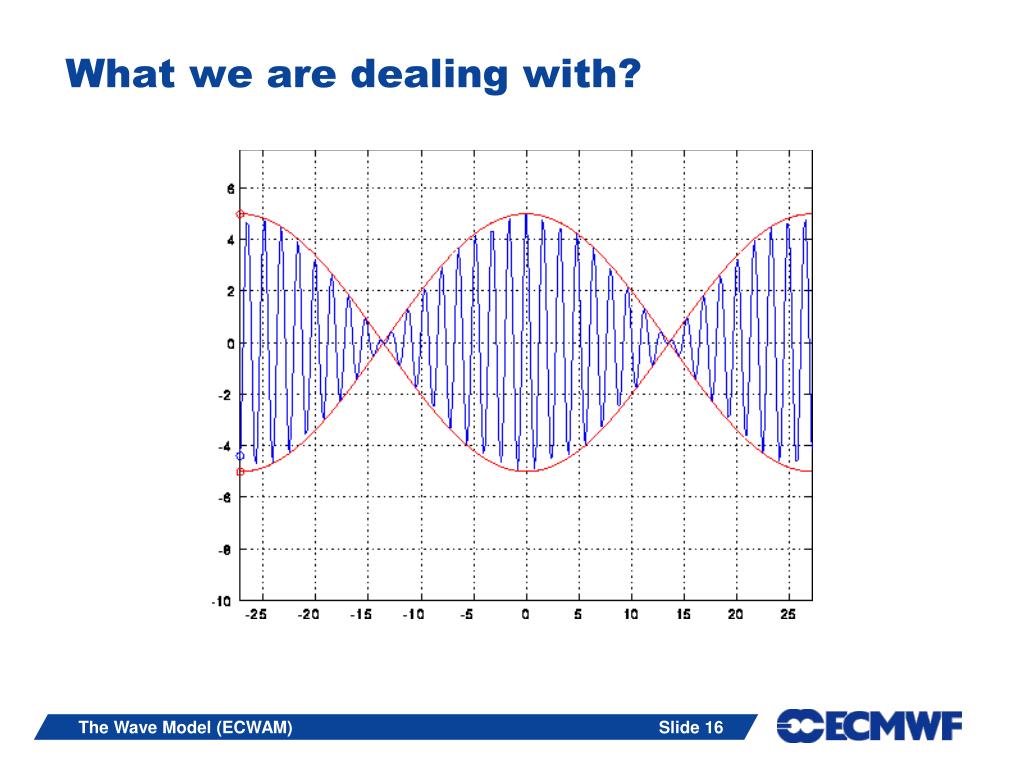 What we are dealing with?

6
4
2
0
-2
-4
-6
-8
-10
-25 -20 -15 -10 -5 0 5 10 15 20 25

The Wave Model (ECWAM)
Slide 16
ECMWF